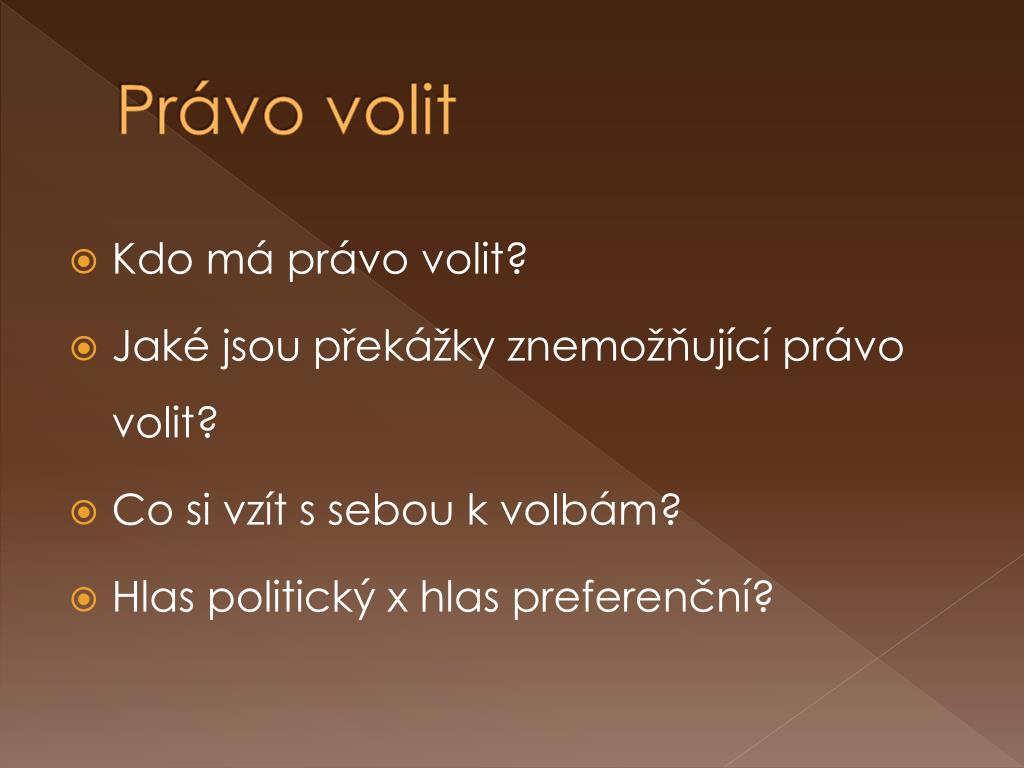 Právo volit

Kdo má právo volit?

Jaké jsou překážky znemožňující právo volit?

Co si vzít s sebou k volbám?

Hlas politický x hlas preferenční?